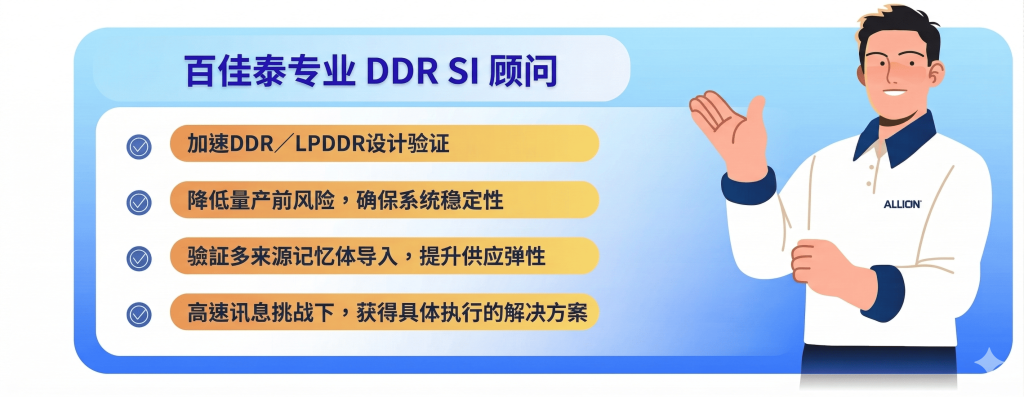 百佳泰专业 DDR SI 顾问

加速DDR／LPDDR设计验证

降低量产前风险，确保系统稳定性

验証多来源记忆体导入，提升供应弹性

高速讯息挑战下，获得具体执行的解决方案

ALLION